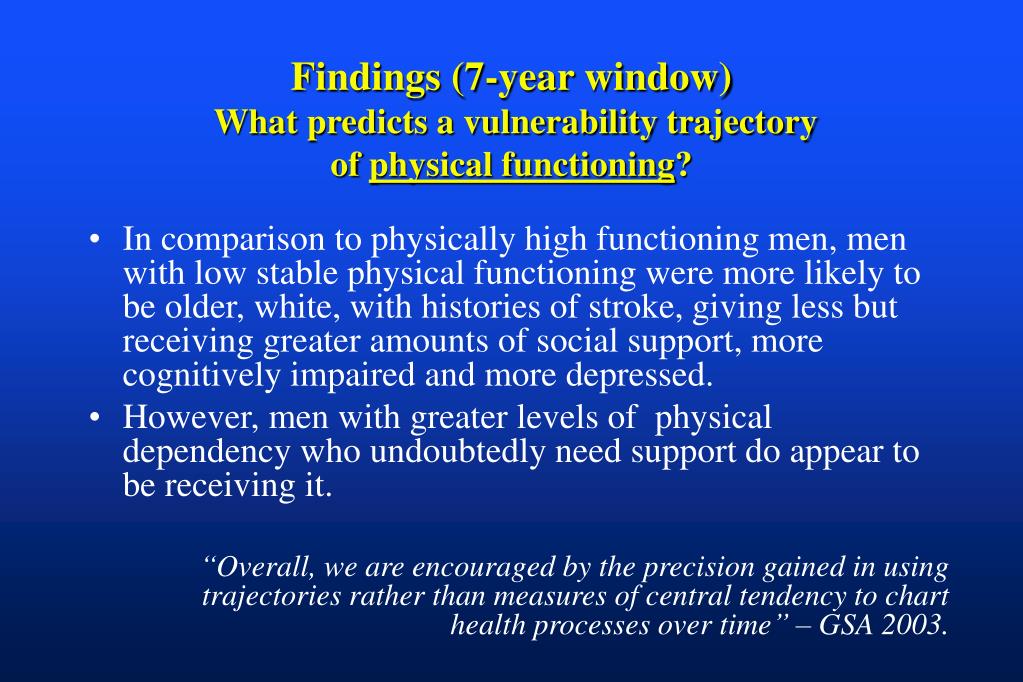 Findings (7-year window)
What predicts a vulnerability trajectory of physical functioning?

• In comparison to physically high functioning men, men with low stable physical functioning were more likely to be older, white, with histories of stroke, giving less but receiving greater amounts of social support, more cognitively impaired and more depressed.
• However, men with greater levels of physical dependency who undoubtedly need support do appear to be receiving it.

“Overall, we are encouraged by the precision gained in using trajectories rather than measures of central tendency to chart health processes over time” – GSA 2003.